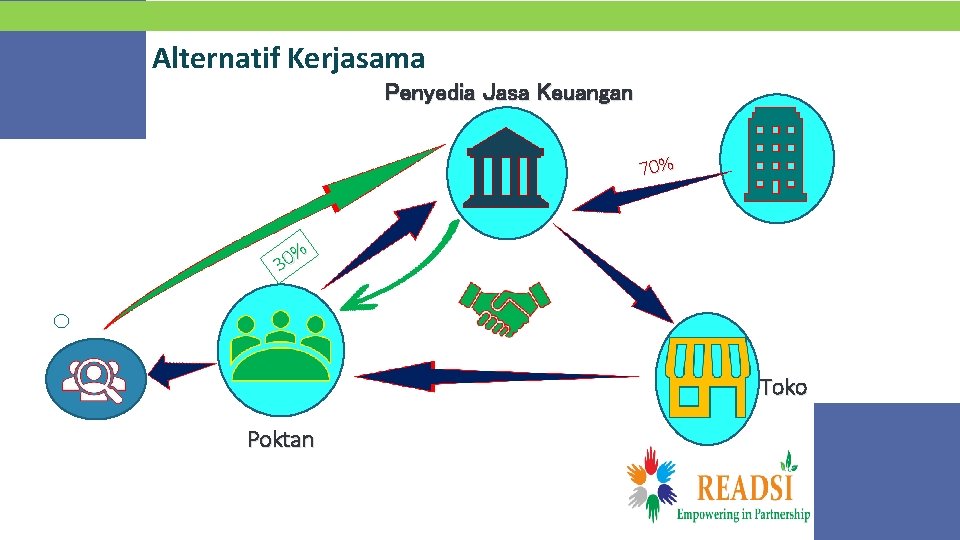 Alternatif Kerjasama

Penyedia Jasa Keuangan

70%

30%

Toko

Poktan

READSI
Empowering in Partnership